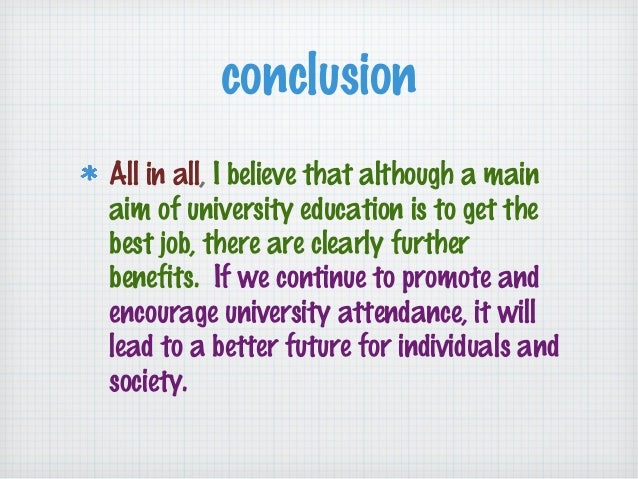 conclusion

* All in all, I believe that although a main aim of university education is to get the best job, there are clearly further benefits.  If we continue to promote and encourage university attendance, it will lead to a better future for individuals and society.